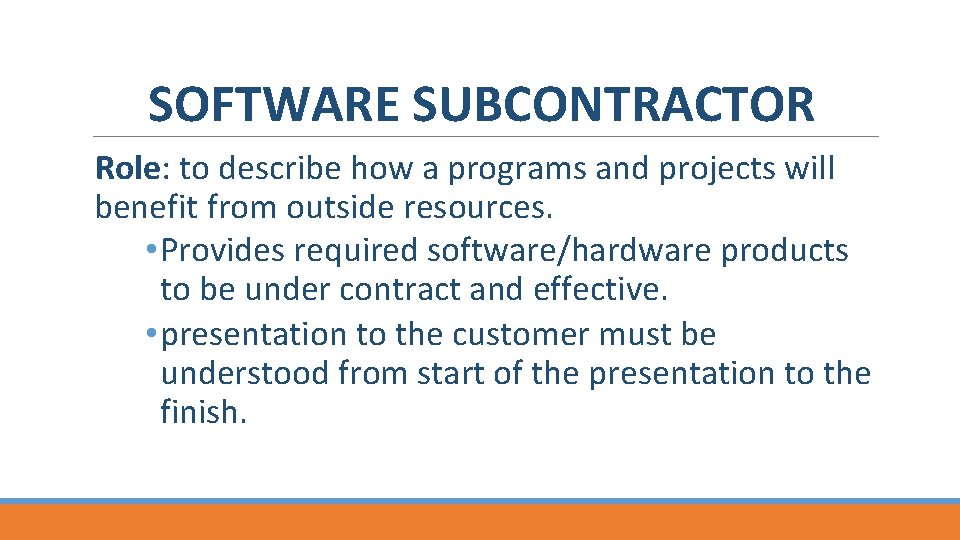 SOFTWARE SUBCONTRACTOR

Role: to describe how a programs and projects will benefit from outside resources.

• Provides required software/hardware products to be under contract and effective.
• presentation to the customer must be understood from start of the presentation to the finish.